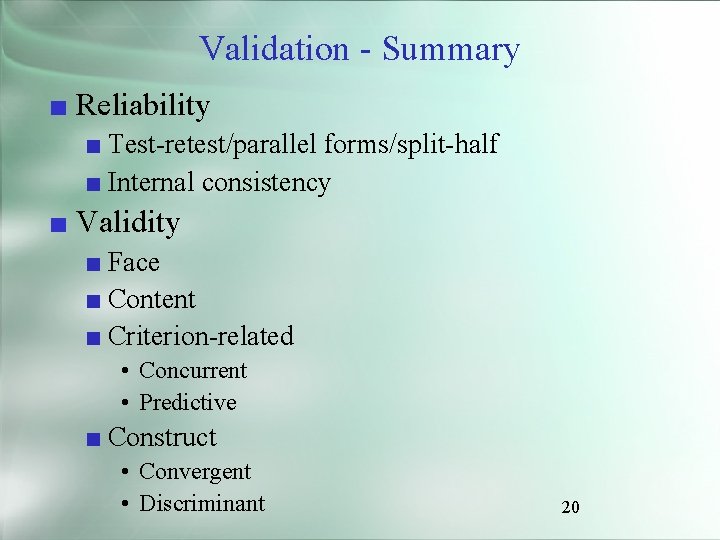 Validation - Summary

- Reliability
  - Test-retest/parallel forms/split-half
  - Internal consistency
- Validity
  - Face
  - Content
  - Criterion-related
    - Concurrent
    - Predictive
  - Construct
    - Convergent
    - Discriminant

20